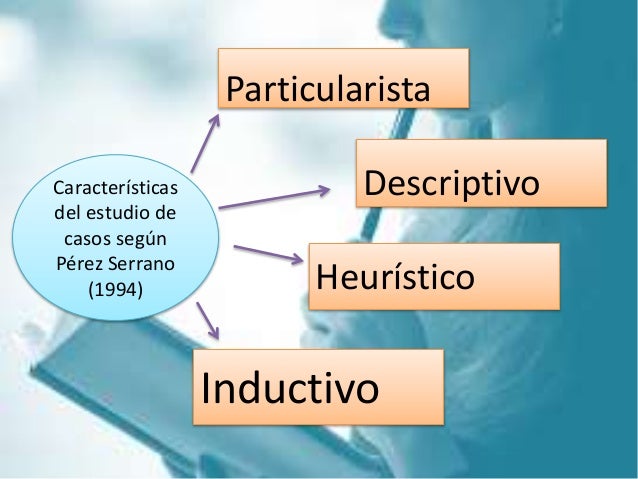 Características del estudio de casos según Pérez Serrano (1994)

Particularista

Descriptivo

Heurístico

Inductivo